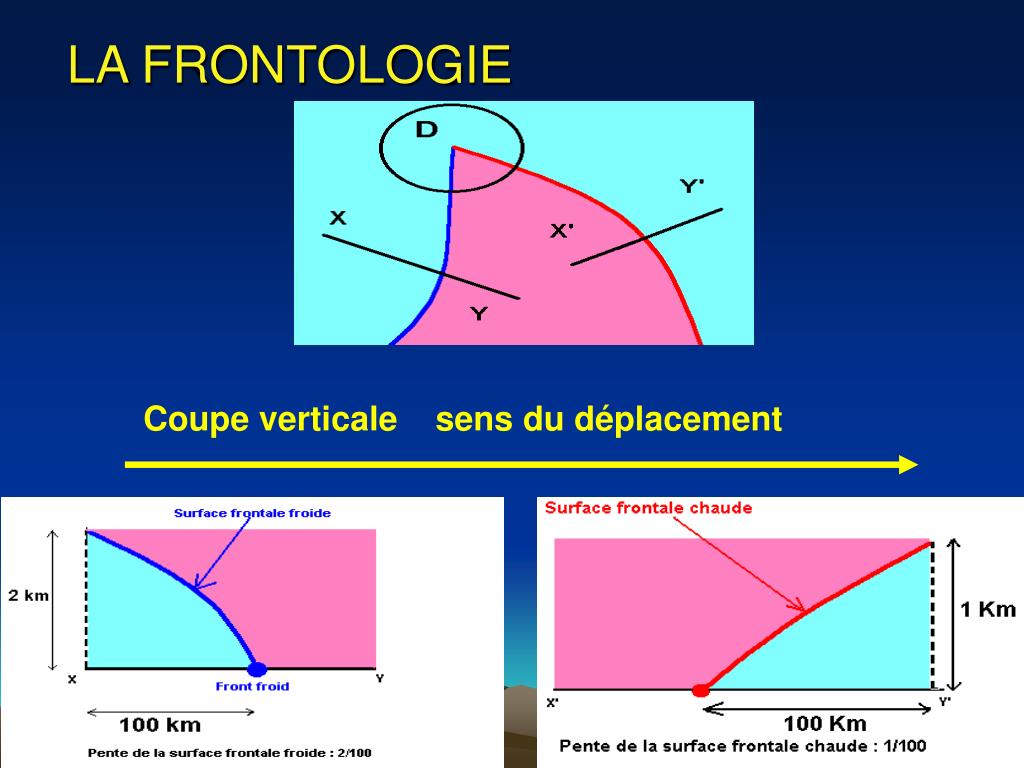 LA FRONTOLOGIE

D

X

X'

Y'

Y

Coupe verticale sens du déplacement

Surface frontale froide

2 km

X

Front froid

Y

100 km

Pente de la surface frontale froide : 2/100

Surface frontale chaude

1 Km

X'

Y'

100 Km

Pente de la surface frontale chaude : 1/100